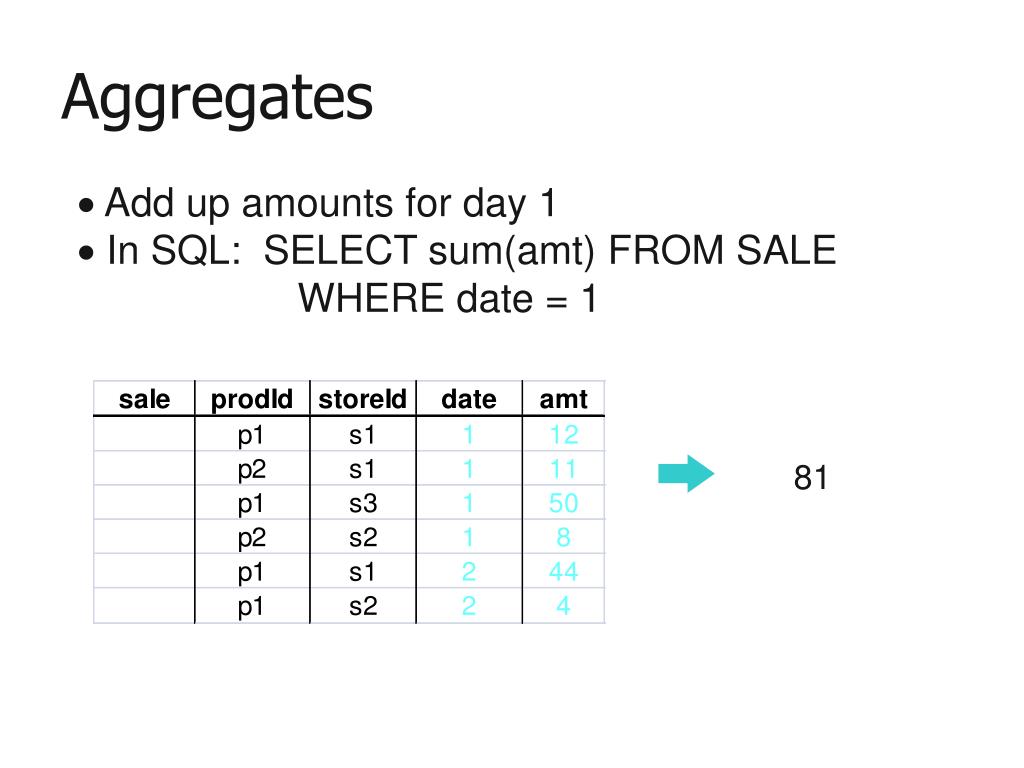 Aggregates

• Add up amounts for day 1
• In SQL: SELECT sum(amt) FROM SALE
WHERE date = 1

| sale | prodId | storeId | date | amt |
|---|---|---|---|---|
| | p1 | s1 | 1 | 12 |
| | p2 | s1 | 1 | 11 |
| | p1 | s3 | 1 | 50 |
| | p2 | s2 | 1 | 8 |
| | p1 | s1 | 2 | 44 |
| | p1 | s2 | 2 | 4 |

81